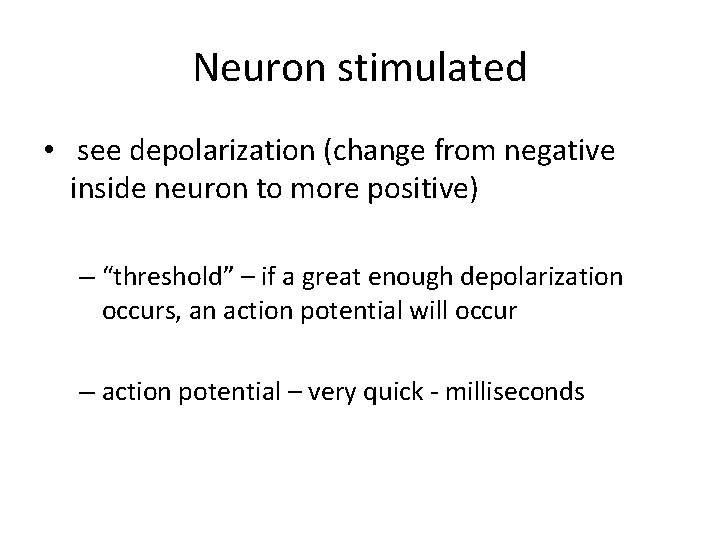 Neuron stimulated

• see depolarization (change from negative inside neuron to more positive)

– “threshold” – if a great enough depolarization occurs, an action potential will occur

– action potential – very quick - milliseconds